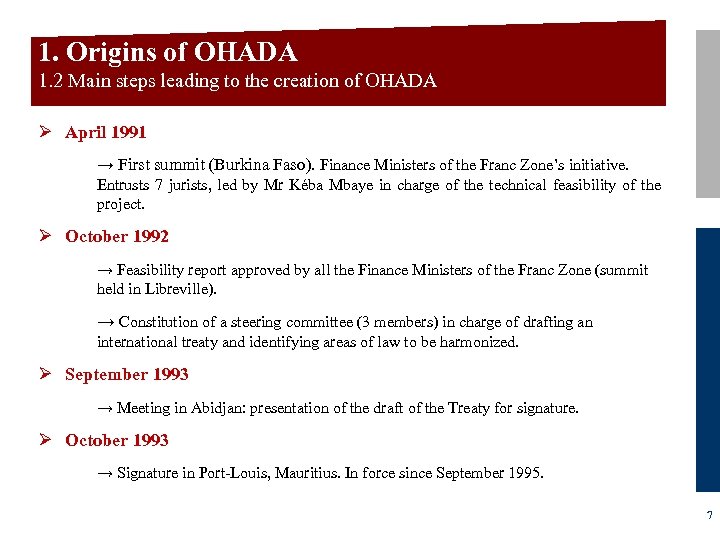 1. Origins of OHADA
1.2 Main steps leading to the creation of OHADA

➢ April 1991

→ First summit (Burkina Faso). Finance Ministers of the Franc Zone's initiative. Entrusts 7 jurists, led by Mr Kéba Mbaye in charge of the technical feasibility of the project.

➢ October 1992

→ Feasibility report approved by all the Finance Ministers of the Franc Zone (summit held in Libreville).

→ Constitution of a steering committee (3 members) in charge of drafting an international treaty and identifying areas of law to be harmonized.

➢ September 1993

→ Meeting in Abidjan: presentation of the draft of the Treaty for signature.

➢ October 1993

→ Signature in Port-Louis, Mauritius. In force since September 1995.

7